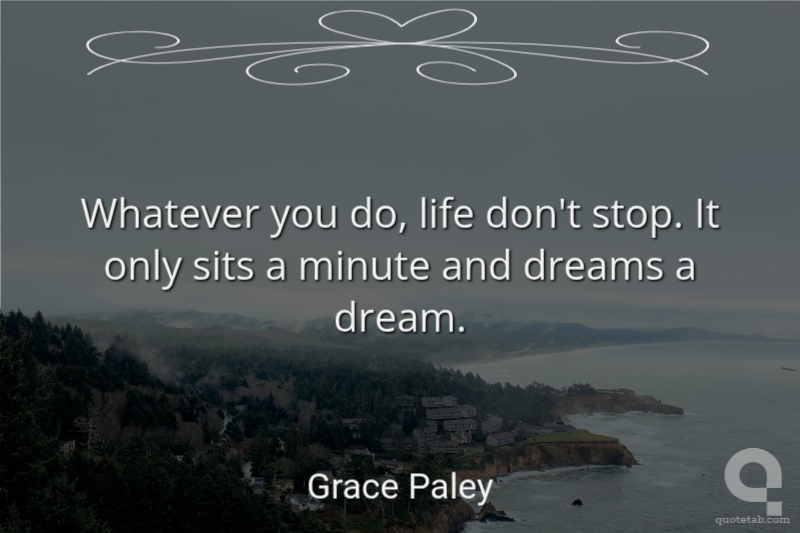 Whatever you do, life don't stop. It only sits a minute and dreams a dream.

Grace Paley

quotetab.com